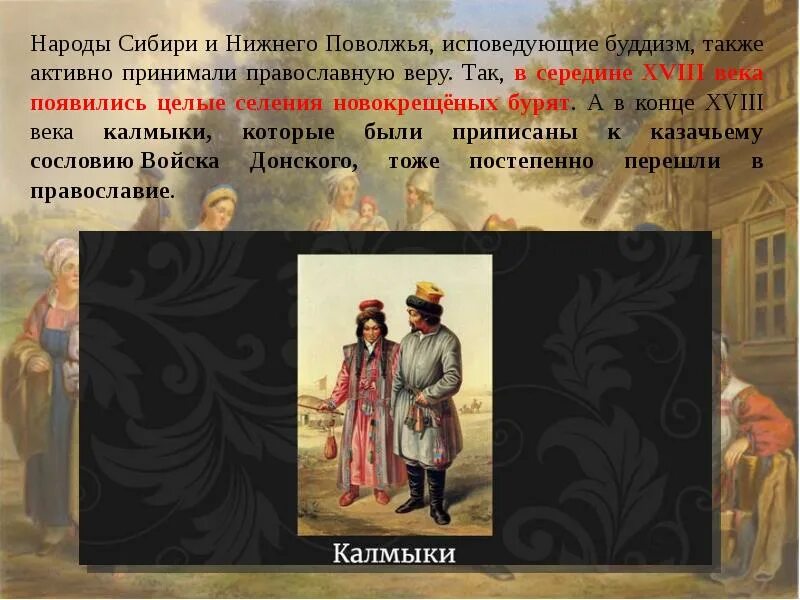 Народы Сибири и Нижнего Поволжья, исповедующие буддизм, также активно принимали православную веру. Так, в середине XVIII века появились целые селения новокрещёных бурят. А в конце XVIII века калмыки, которые были приписаны к казачьему сословию Войска Донского, тоже постепенно перешли в православие.

Калмыки